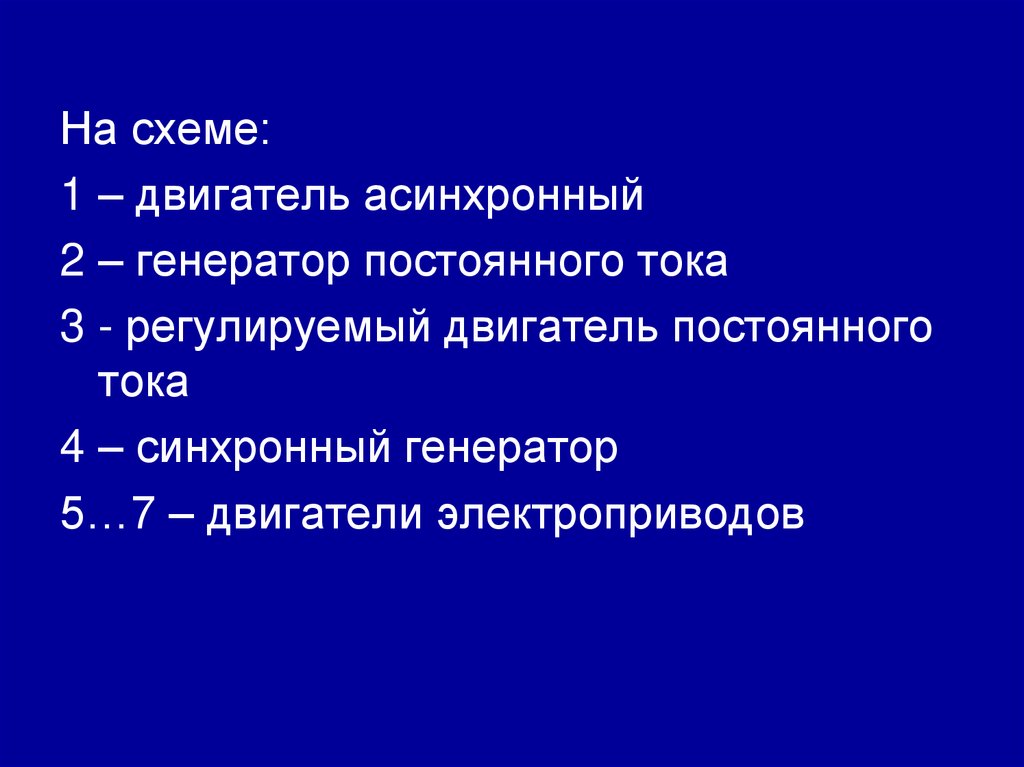 На схеме:

1 – двигатель асинхронный

2 – генератор постоянного тока

3 - регулируемый двигатель постоянного тока

4 – синхронный генератор

5…7 – двигатели электроприводов